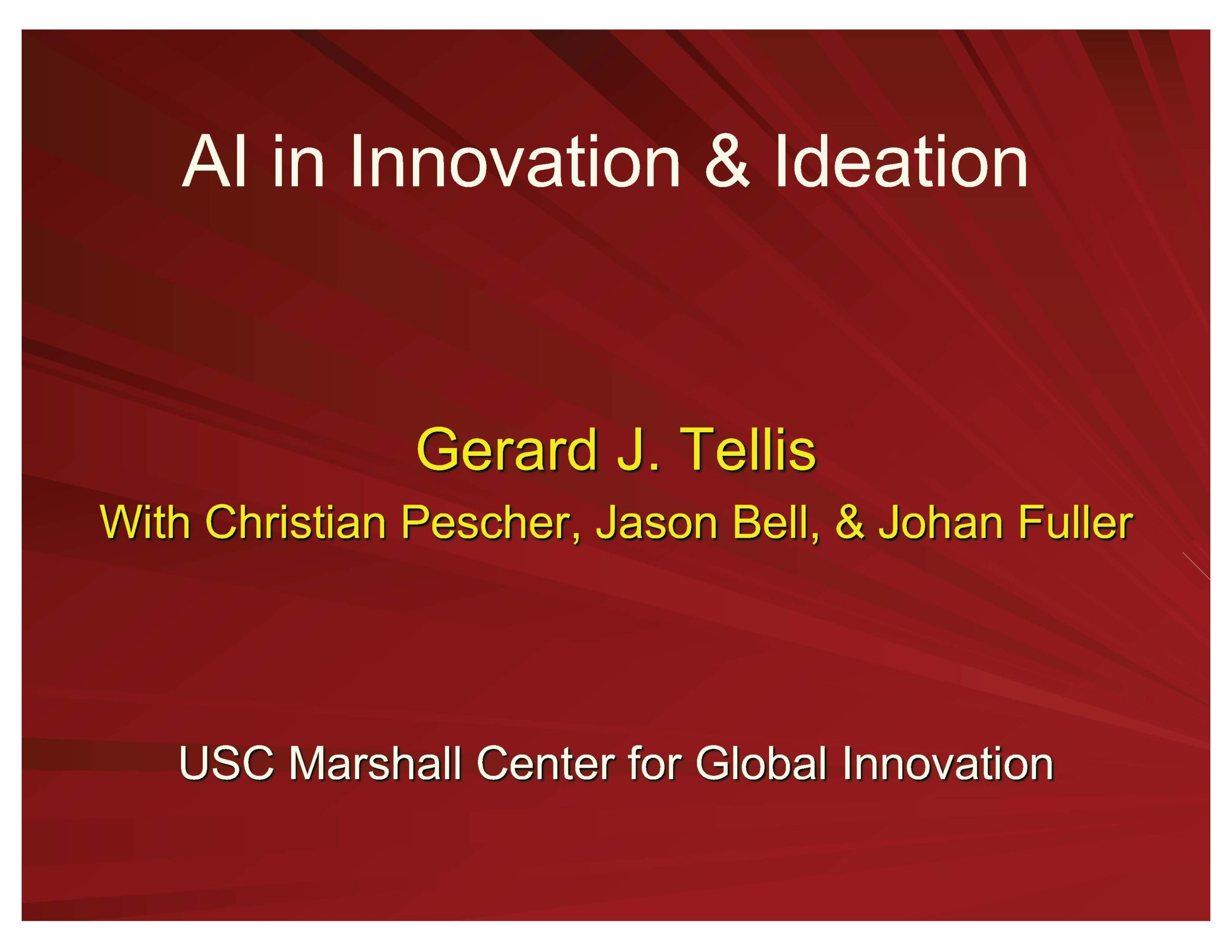 AI in Innovation & Ideation

Gerard J. Tellis

With Christian Pescher, Jason Bell, & Johan Fuller

USC Marshall Center for Global Innovation